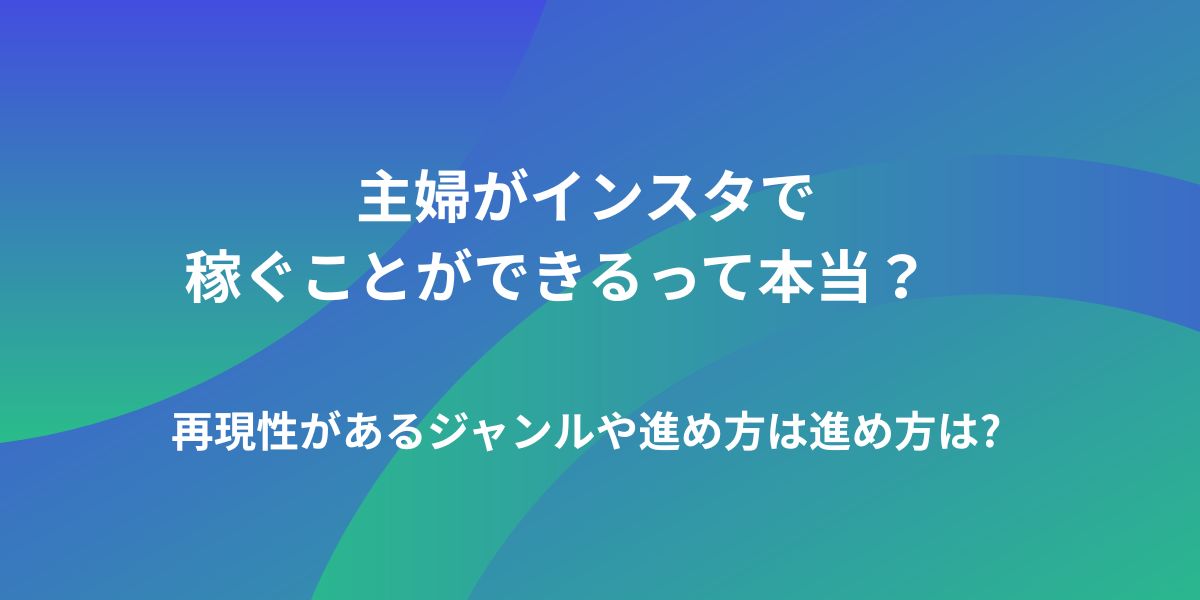 主婦がインスタで
稼ぐことができるって本当？

再現性があるジャンルや進め方は進め方は?